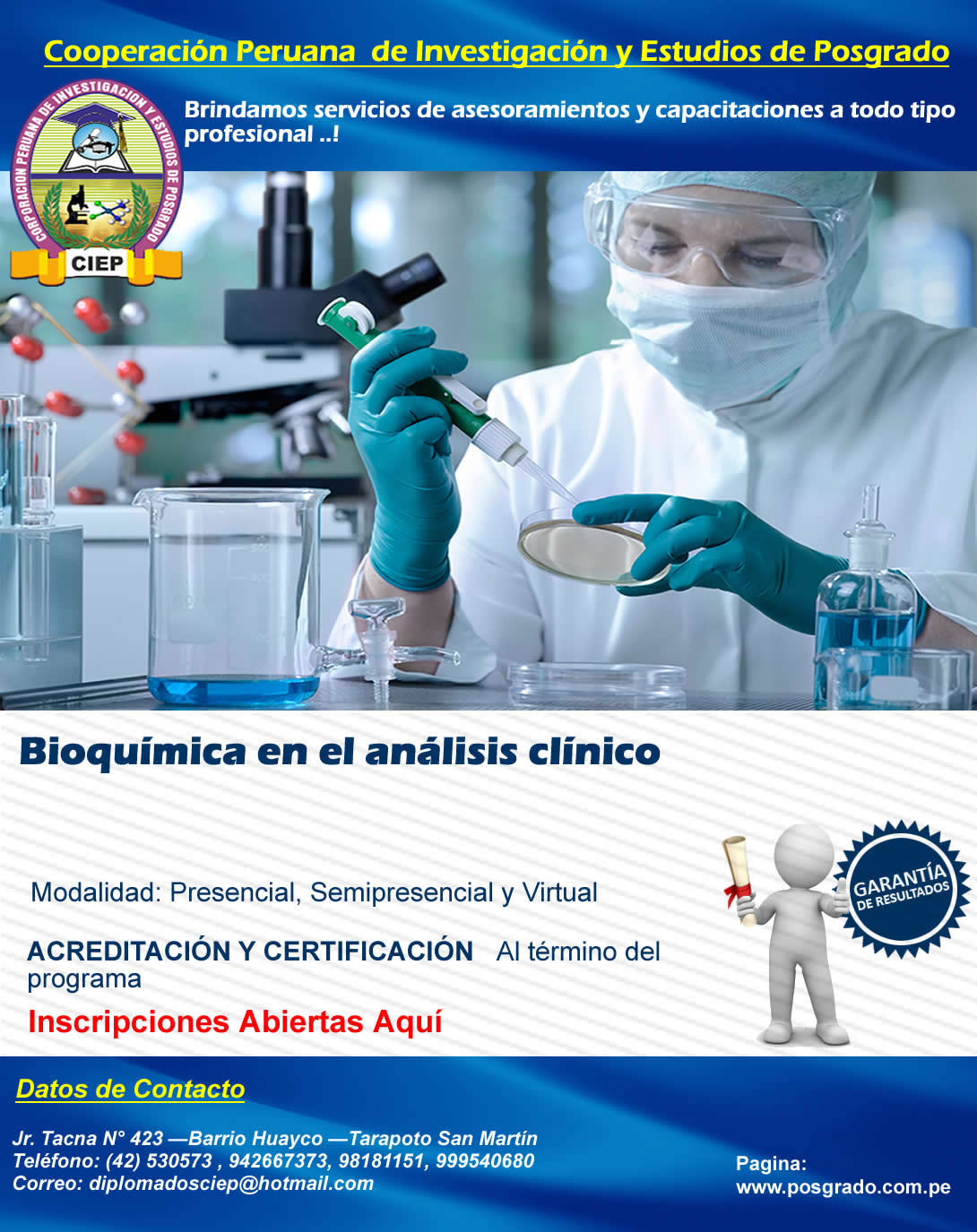 Cooperación Peruana de Investigación y Estudios de Posgrado

CORPORACION PERUANA DE INVESTIGACION Y ESTUDIOS DE POSGRADO
CIEP

Brindamos servicios de asesoramientos y capacitaciones a todo tipo profesional ..!

Bioquímica en el análisis clínico

Modalidad: Presencial, Semipresencial y Virtual

ACREDITACIÓN Y CERTIFICACIÓN Al término del programa

Inscripciones Abiertas Aquí

GARANTÍA DE RESULTADOS

Datos de Contacto

Jr. Tacna N° 423 —Barrio Huayco —Tarapoto San Martín
Teléfono: (42) 530573 , 942667373, 98181151, 999540680
Correo: diplomadosciep@hotmail.com

Pagina:
www.posgrado.com.pe